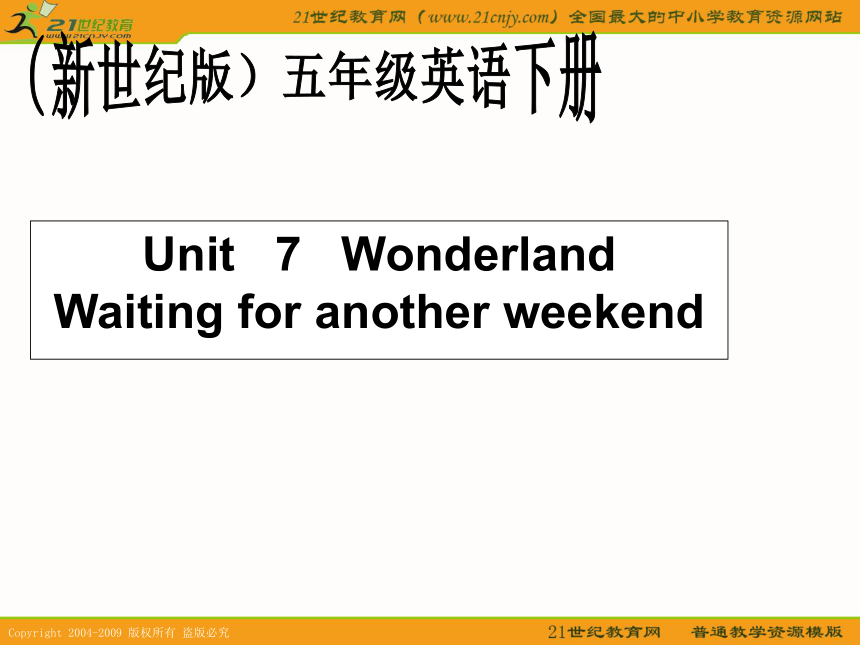 21世纪教育
www.21cnjy.com

21世纪教育网（www.21cnjy.com）全国最大的中小学教育资源网站

（新世纪版）五年级英语下册

Unit 7 Wonderland
Waiting for another weekend

Copyright 2004-2009 版权所有 盗版必究

21世纪教育网 普通教学资源模版